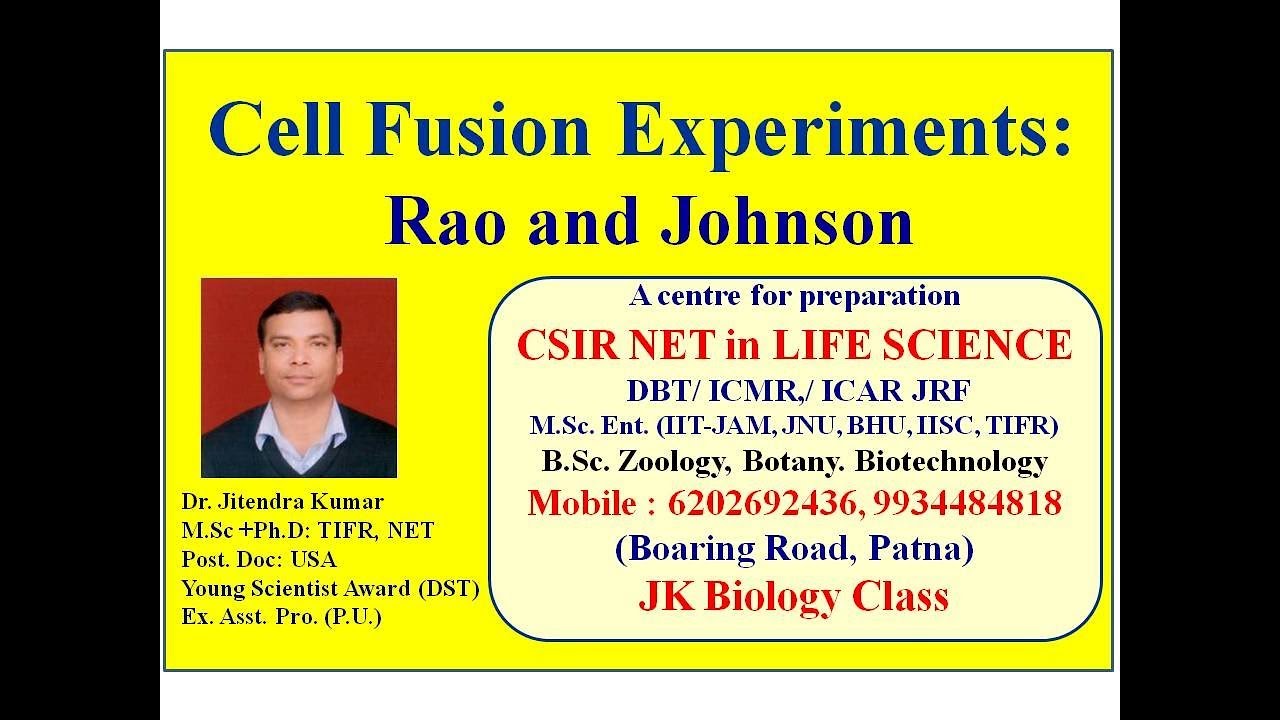 Cell Fusion Experiments:
Rao and Johnson

Dr. Jitendra Kumar
M.Sc +Ph.D: TIFR, NET
Post. Doc: USA
Young Scientist Award (DST)
Ex. Asst. Pro. (P.U.)

A centre for preparation
CSIR NET in LIFE SCIENCE
DBT/ ICMR,/ ICAR JRF
M.Sc. Ent. (IIT-JAM, JNU, BHU, IISC, TIFR)
B.Sc. Zoology, Botany. Biotechnology
Mobile : 6202692436, 9934484818
(Boaring Road, Patna)
JK Biology Class